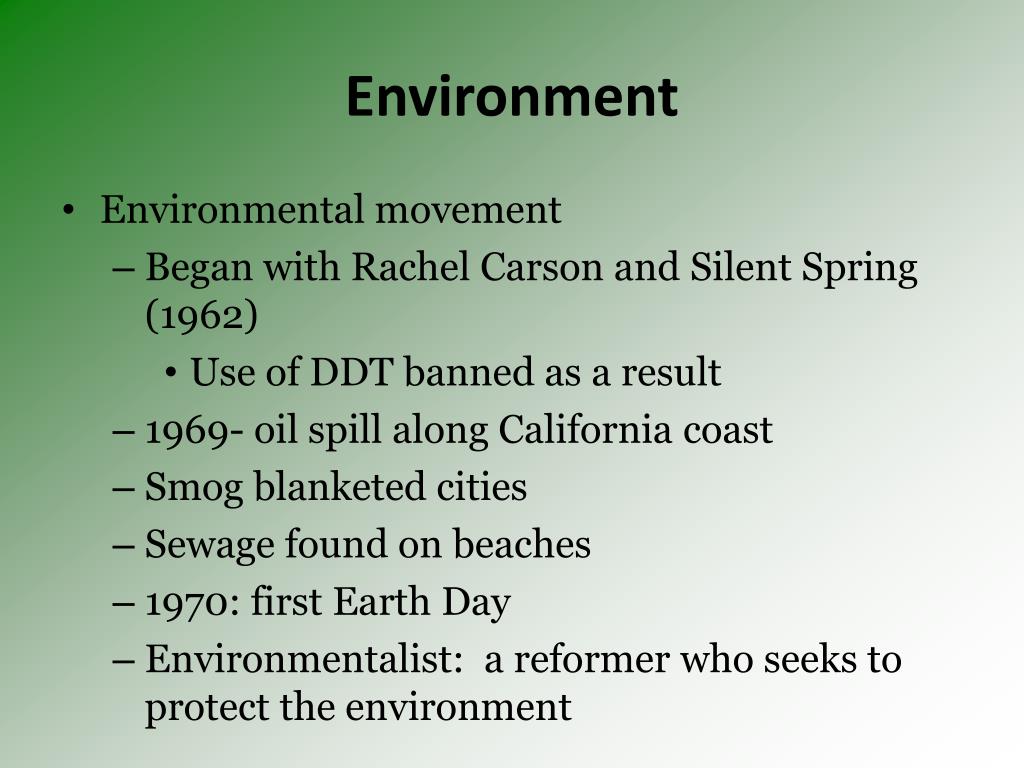 Environment

• Environmental movement
– Began with Rachel Carson and Silent Spring (1962)
• Use of DDT banned as a result
– 1969- oil spill along California coast
– Smog blanketed cities
– Sewage found on beaches
– 1970: first Earth Day
– Environmentalist: a reformer who seeks to protect the environment